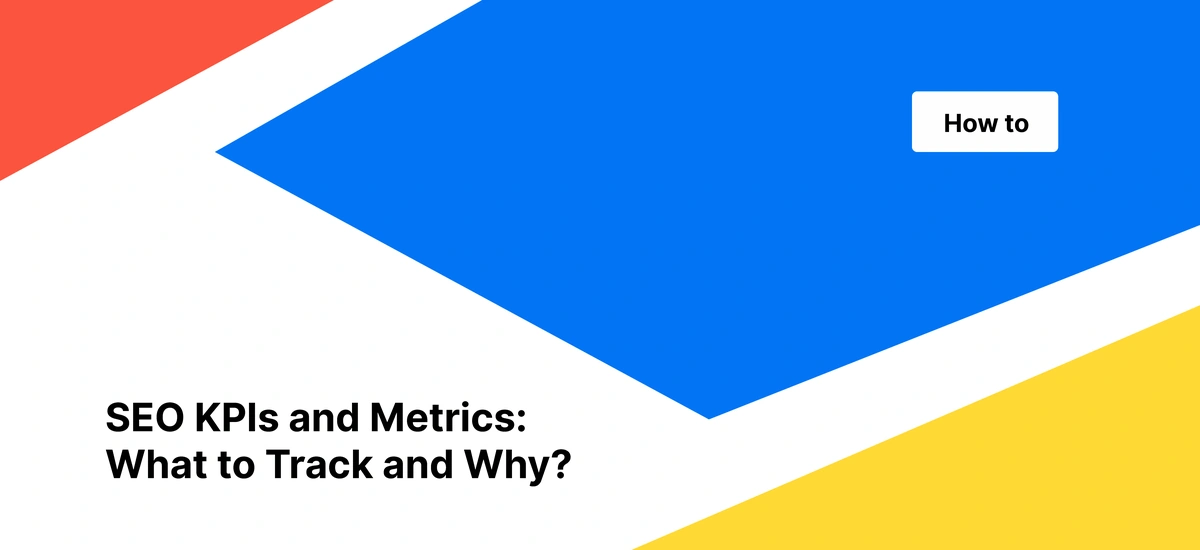 How to

SEO KPIs and Metrics: What to Track and Why?